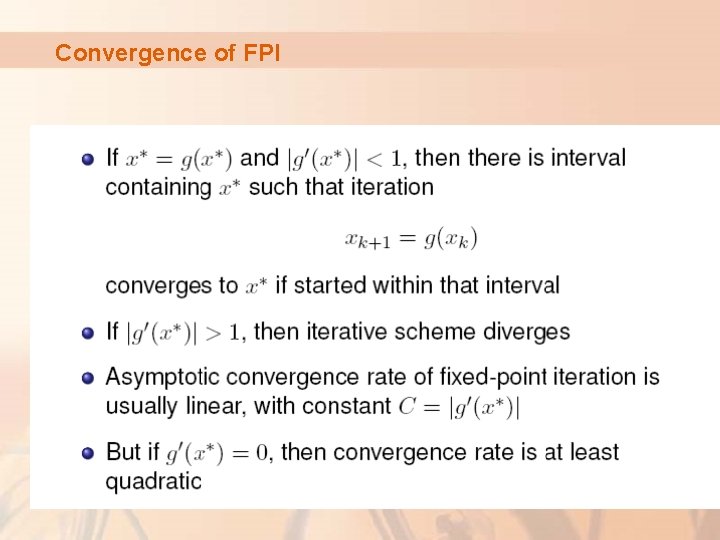 Convergence of FPI

If $x^* = g(x^*)$ and $|g'(x^*)| < 1$, then there is interval containing $x^*$ such that iteration

$x_{k+1} = g(x_k)$

converges to $x^*$ if started within that interval

If $|g'(x^*)| > 1$, then iterative scheme diverges

Asymptotic convergence rate of fixed-point iteration is usually linear, with constant $C = |g'(x^*)|$

But if $g'(x^*) = 0$, then convergence rate is at least quadratic